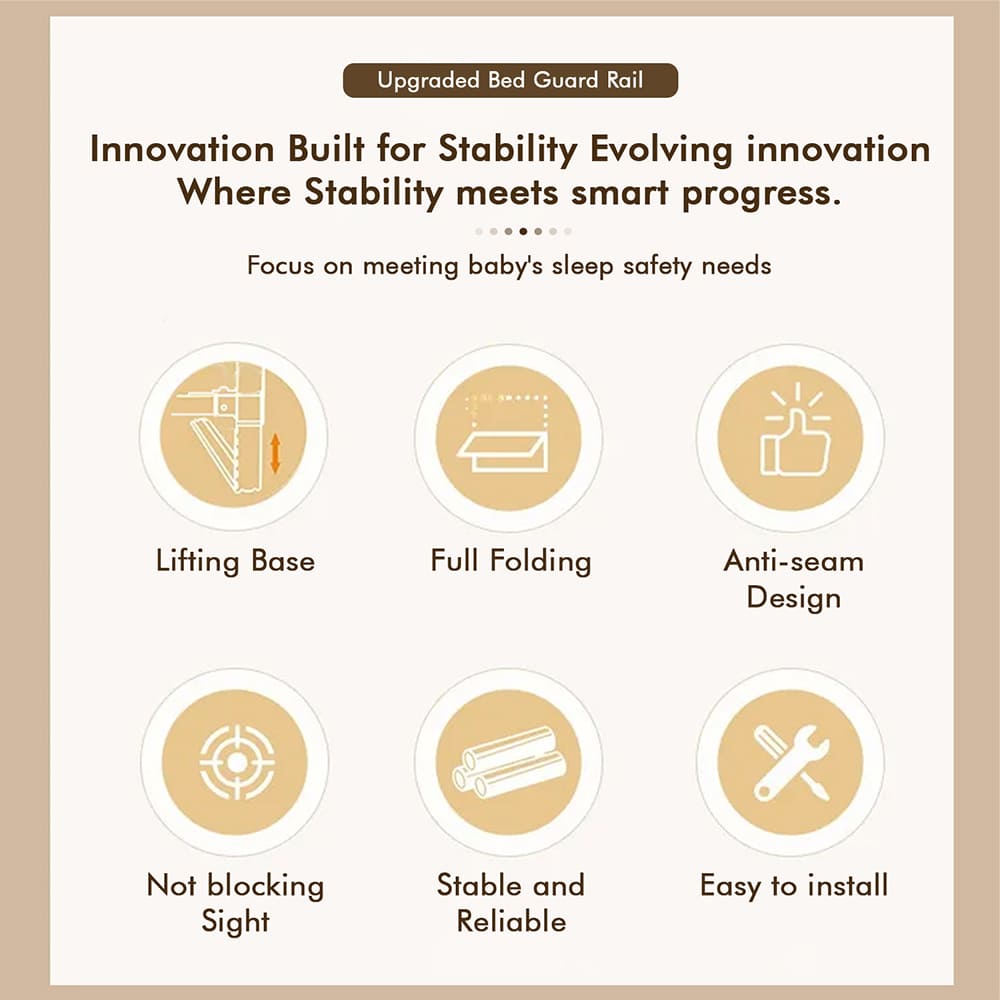 Upgraded Bed Guard Rail

Innovation Built for Stability Evolving innovation Where Stability meets smart progress.

Focus on meeting baby's sleep safety needs

Lifting Base

Full Folding

Anti-seam Design

Not blocking Sight

Stable and Reliable

Easy to install